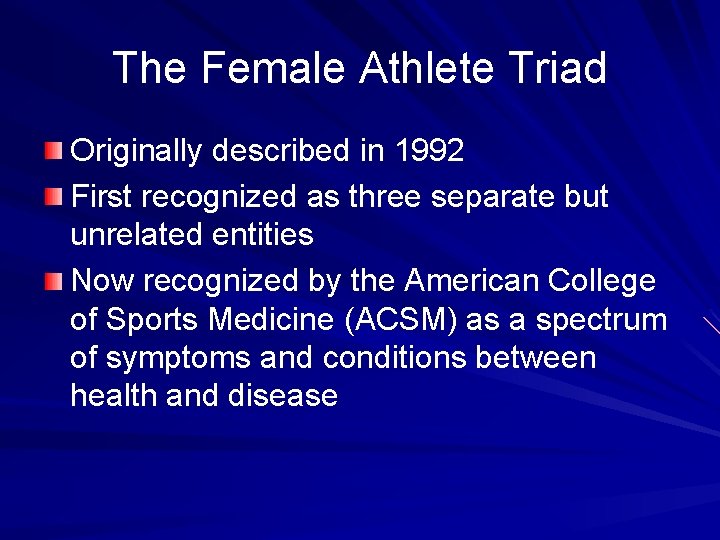 The Female Athlete Triad

Originally described in 1992

First recognized as three separate but unrelated entities

Now recognized by the American College of Sports Medicine (ACSM) as a spectrum of symptoms and conditions between health and disease